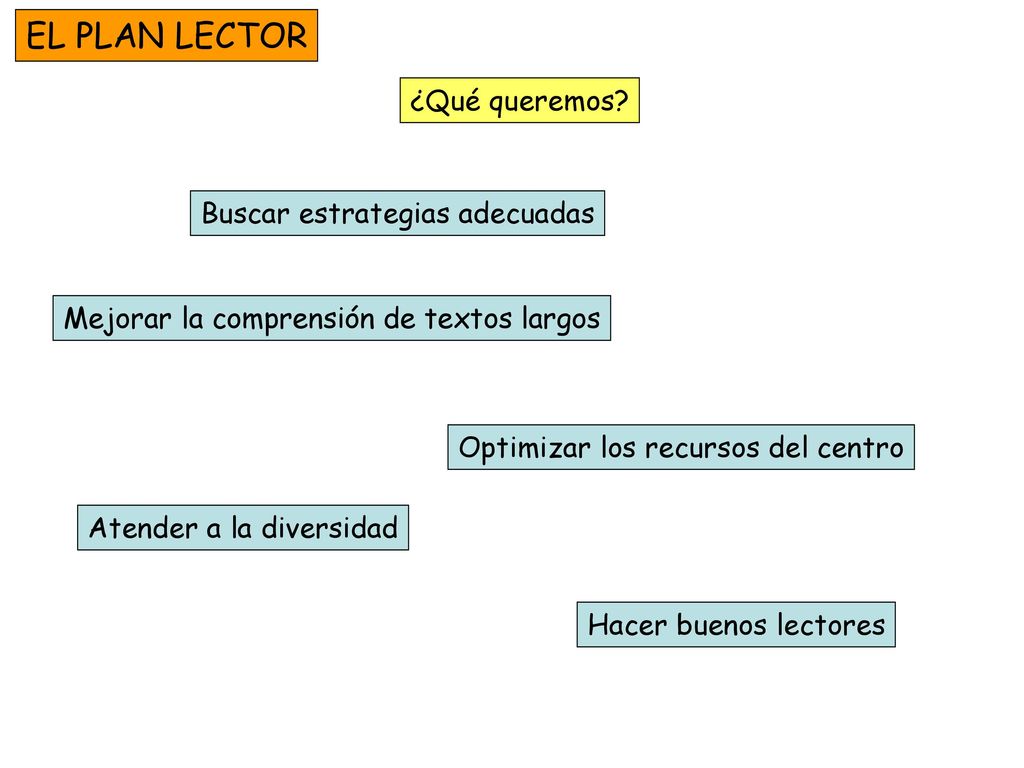 EL PLAN LECTOR

¿Qué queremos?

Buscar estrategias adecuadas

Mejorar la comprensión de textos largos

Optimizar los recursos del centro

Atender a la diversidad

Hacer buenos lectores